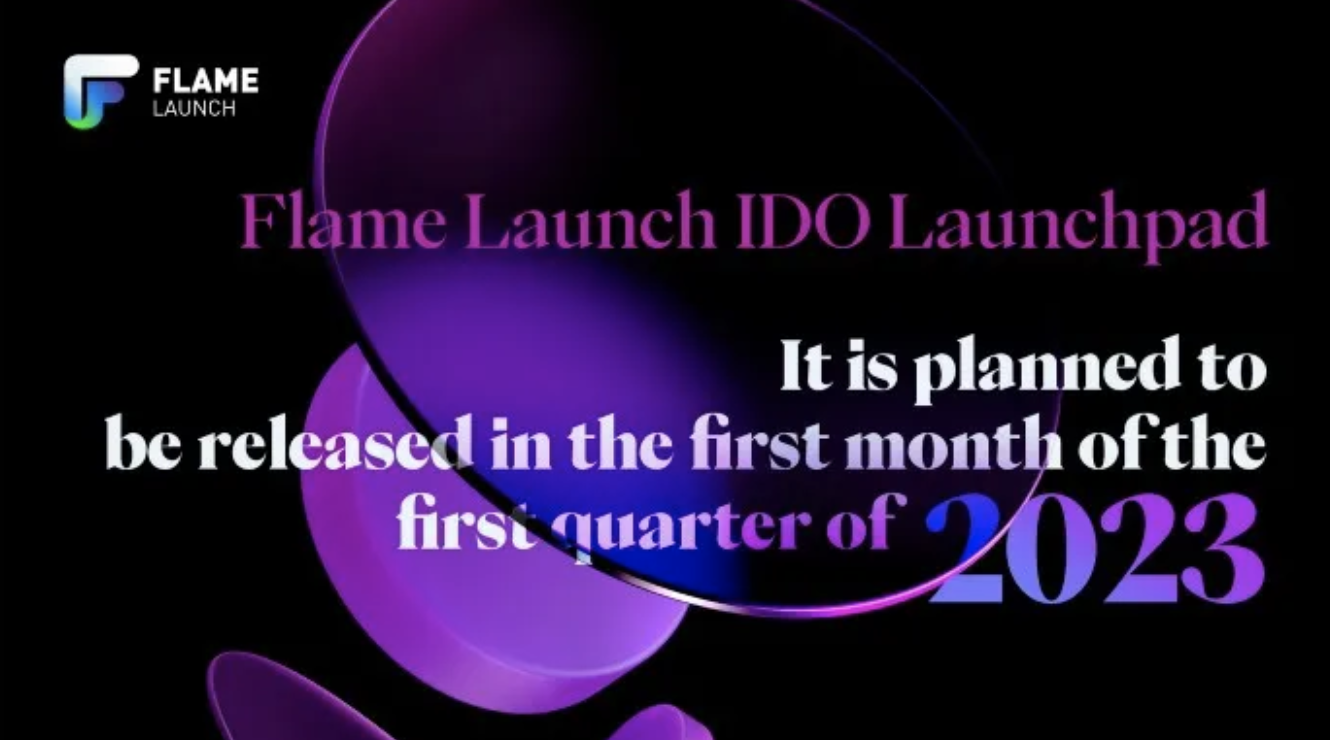 FLAME
LAUNCH

Flame Launch IDO Launchpad

It is planned to be released in the first month of the first quarter of 2023